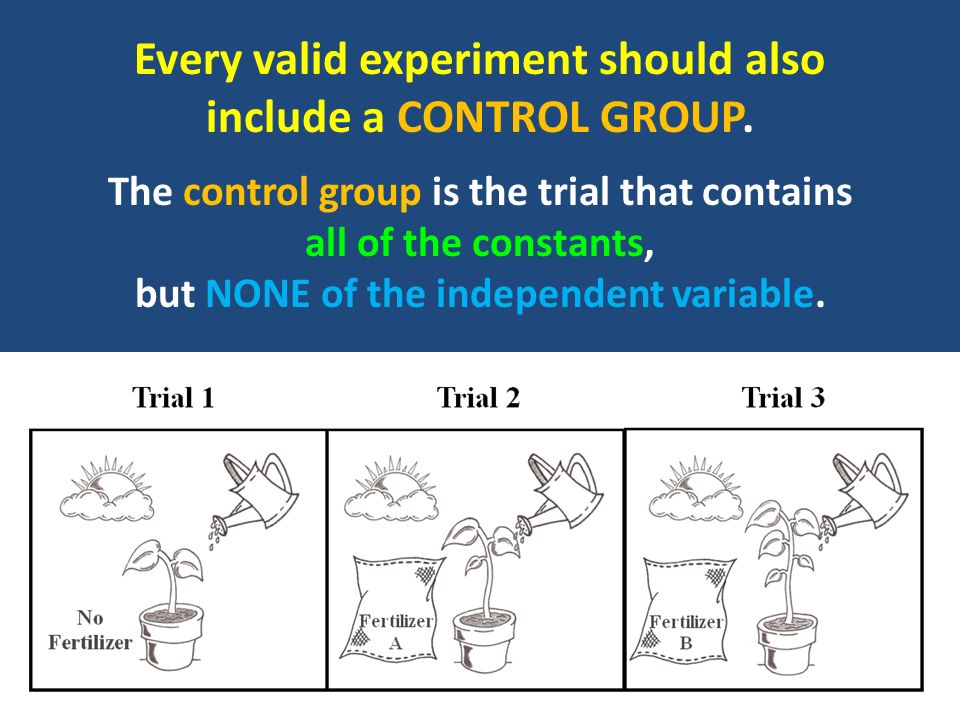 Every valid experiment should also include a CONTROL GROUP.

The control group is the trial that contains all of the constants, but NONE of the independent variable.

Trial 1

Trial 2

Trial 3

No Fertilizer

Fertilizer A

Fertilizer B